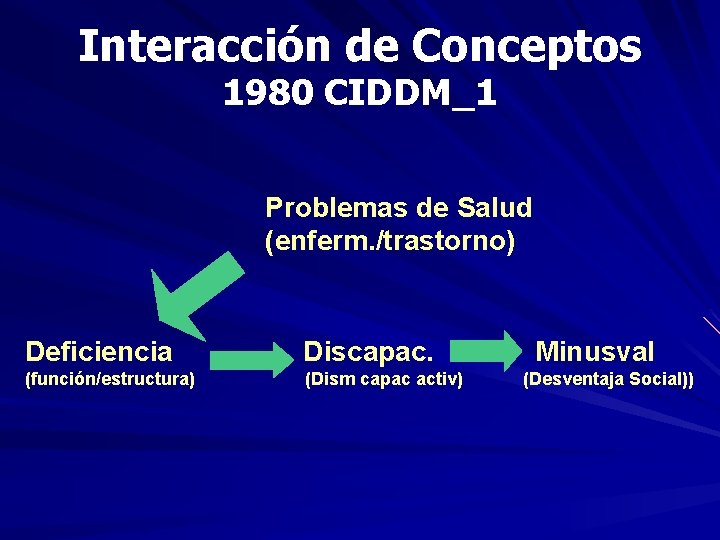 Interacción de Conceptos
1980 CIDDM_1

Problemas de Salud
(enferm./trastorno)

Deficiencia
(función/estructura)

Discapac.
(Dism capac activ)

Minusval
(Desventaja Social))